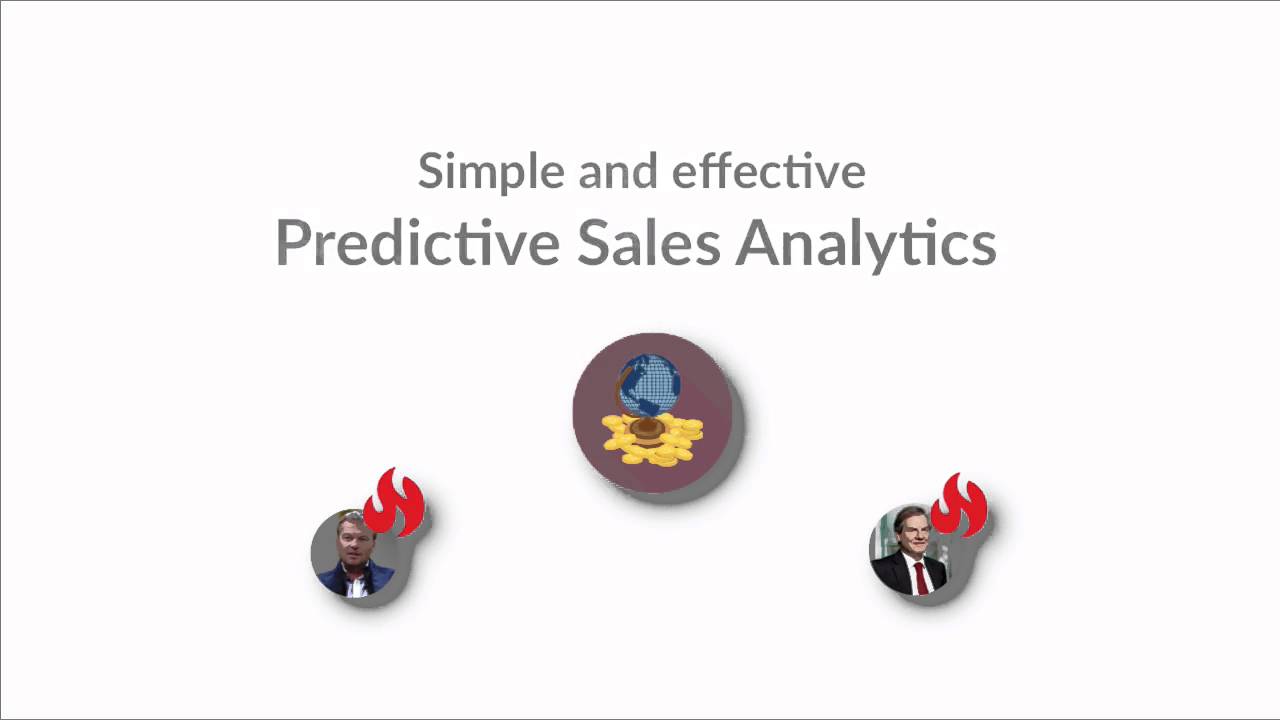 Simple and effective
Predictive Sales Analytics